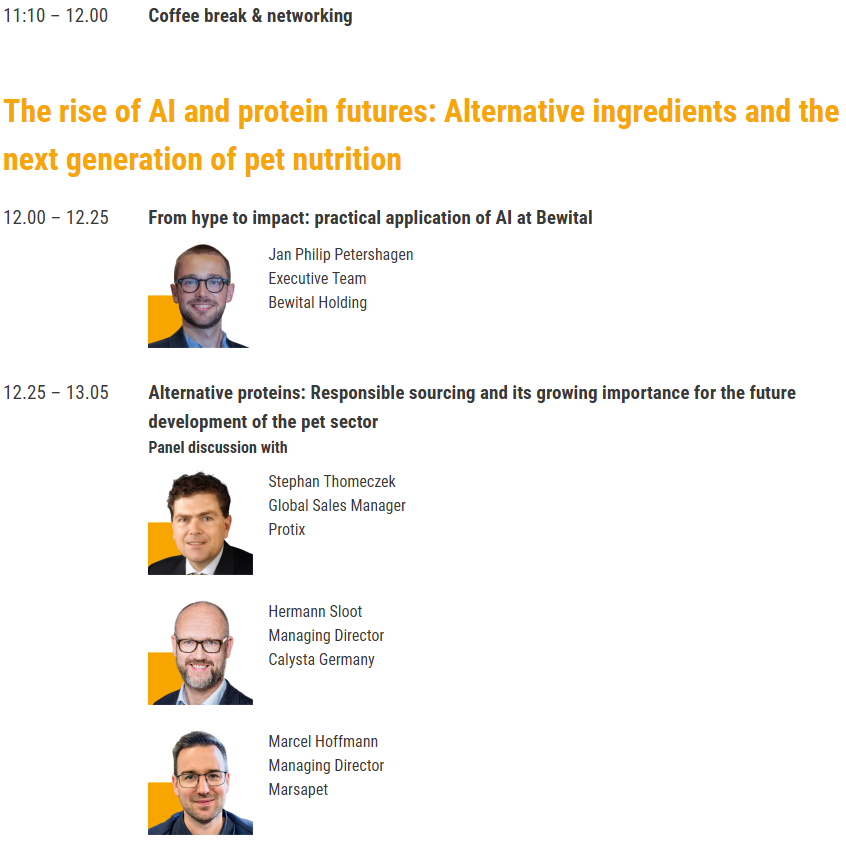 11:10 – 12.00 Coffee break & networking

The rise of AI and protein futures: Alternative ingredients and the next generation of pet nutrition

12.00 – 12.25 From hype to impact: practical application of AI at Bewital

Jan Philip Petershagen
Executive Team
Bewital Holding

12.25 – 13.05 Alternative proteins: Responsible sourcing and its growing importance for the future development of the pet sector
Panel discussion with

Stephan Thomeczek
Global Sales Manager
Protix

Hermann Sloot
Managing Director
Calysta Germany

Marcel Hoffmann
Managing Director
Marsapet